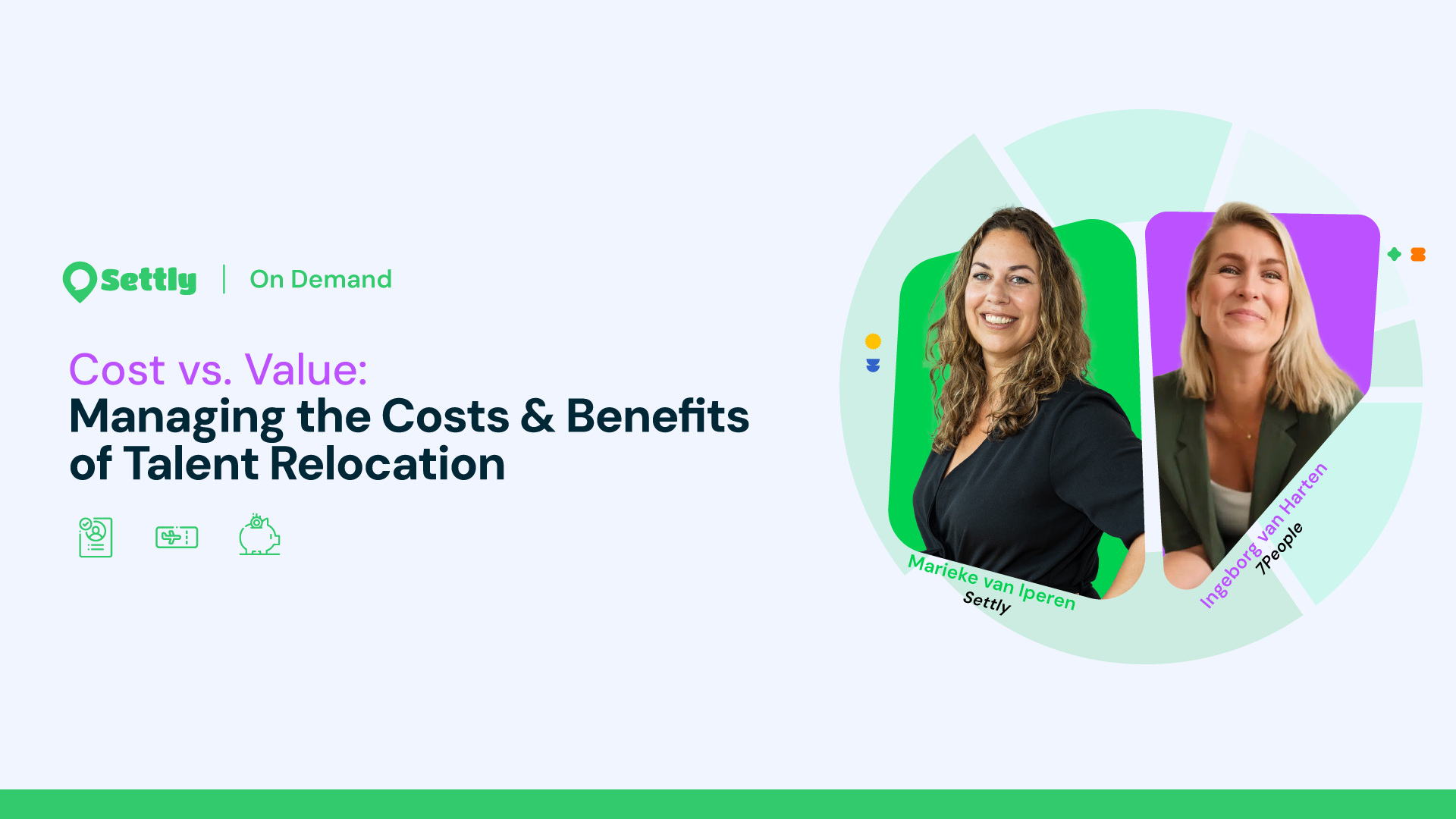 Settly | On Demand

Cost vs. Value:
Managing the Costs & Benefits of Talent Relocation

Marieke van Iperen
Settly

Ingeborg van Harten
7People